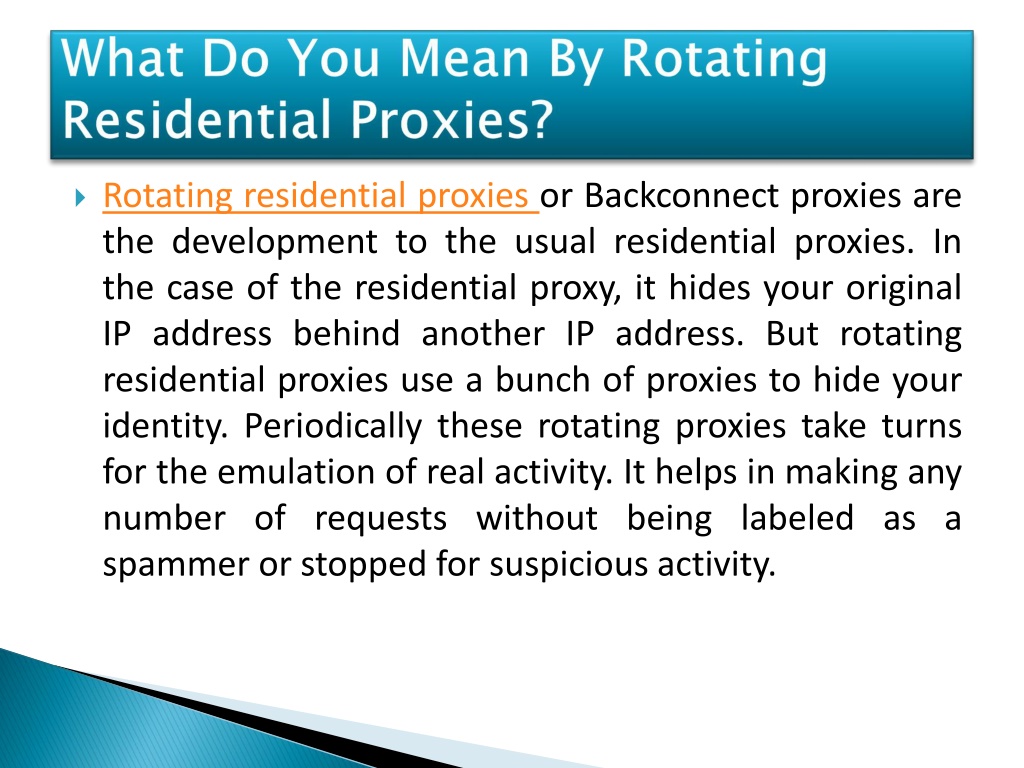 What Do You Mean By Rotating Residential Proxies?

Rotating residential proxies or Backconnect proxies are the development to the usual residential proxies. In the case of the residential proxy, it hides your original IP address behind another IP address. But rotating residential proxies use a bunch of proxies to hide your identity. Periodically these rotating proxies take turns for the emulation of real activity. It helps in making any number of requests without being labeled as a spammer or stopped for suspicious activity.